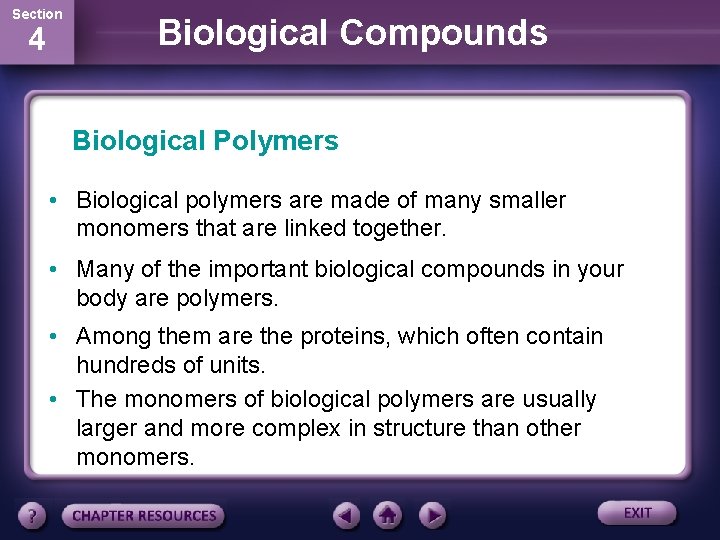 Section
4

Biological Compounds

Biological Polymers

• Biological polymers are made of many smaller monomers that are linked together.

• Many of the important biological compounds in your body are polymers.

• Among them are the proteins, which often contain hundreds of units.

• The monomers of biological polymers are usually larger and more complex in structure than other monomers.

?
CHAPTER RESOURCES
EXIT